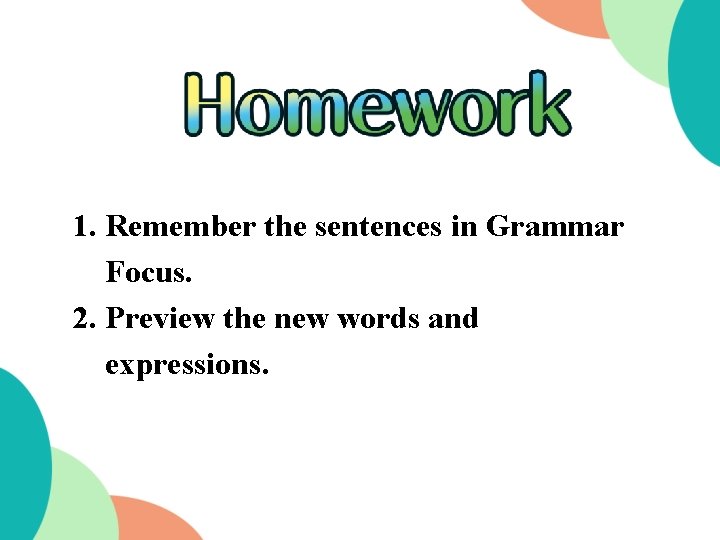 Homework

1. Remember the sentences in Grammar Focus.
2. Preview the new words and expressions.